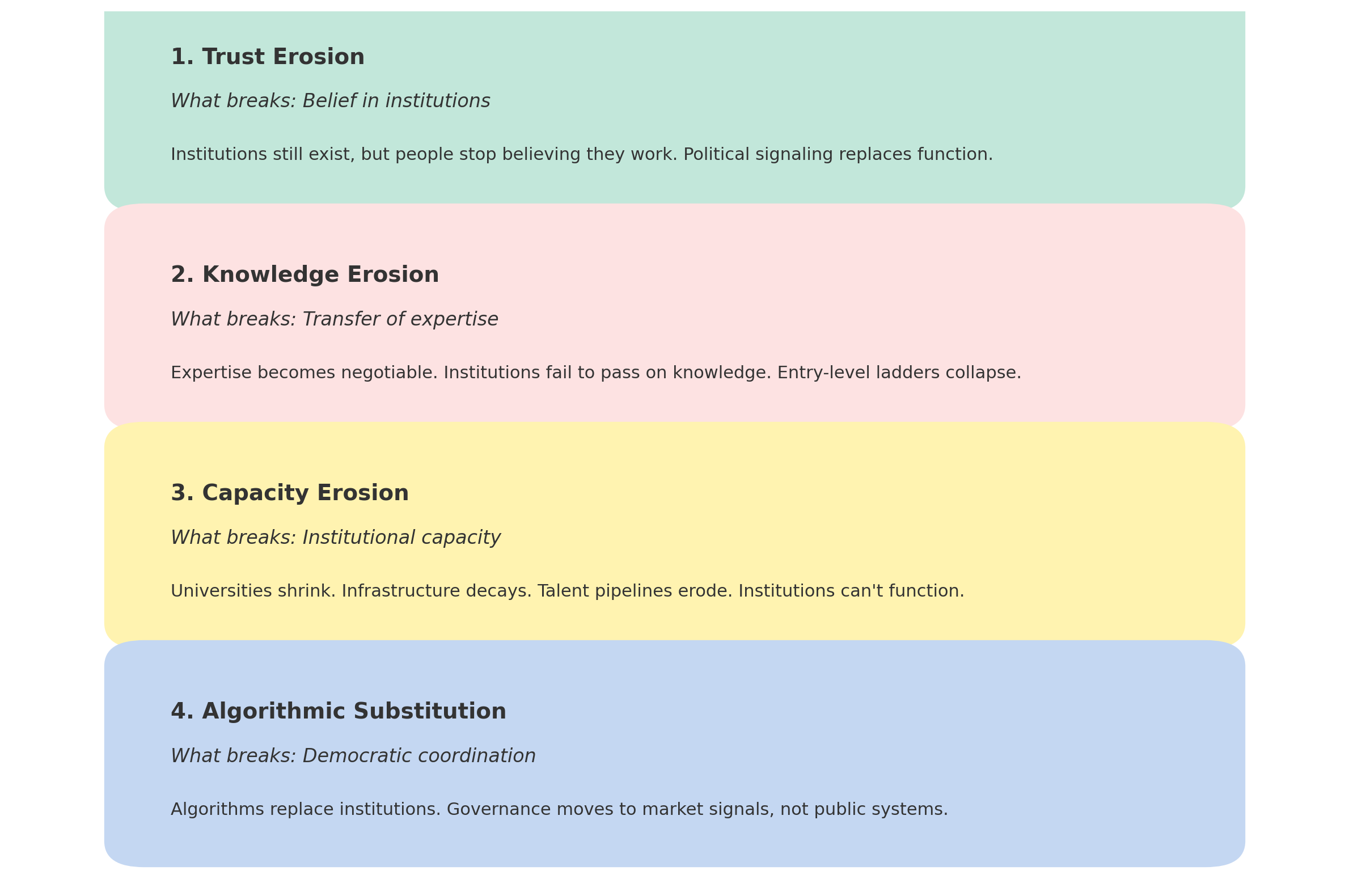 1. Trust Erosion

What breaks: Belief in institutions

Institutions still exist, but people stop believing they work. Political signaling replaces function.

2. Knowledge Erosion

What breaks: Transfer of expertise

Expertise becomes negotiable. Institutions fail to pass on knowledge. Entry-level ladders collapse.

3. Capacity Erosion

What breaks: Institutional capacity

Universities shrink. Infrastructure decays. Talent pipelines erode. Institutions can't function.

4. Algorithmic Substitution

What breaks: Democratic coordination

Algorithms replace institutions. Governance moves to market signals, not public systems.